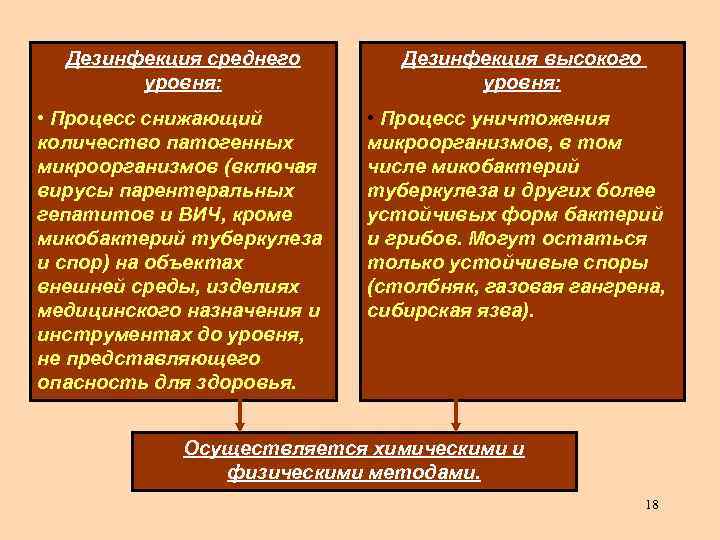 Дезинфекция среднего уровня:

• Процесс снижающий количество патогенных микроорганизмов (включая вирусы парентеральных гепатитов и ВИЧ, кроме микобактерий туберкулеза и спор) на объектах внешней среды, изделиях медицинского назначения и инструментах до уровня, не представляющего опасность для здоровья.

Дезинфекция высокого уровня:

• Процесс уничтожения микроорганизмов, в том числе микобактерий туберкулеза и других более устойчивых форм бактерий и грибов. Могут остаться только устойчивые споры (столбняк, газовая гангрена, сибирская язва).

Осуществляется химическими и физическими методами.

18